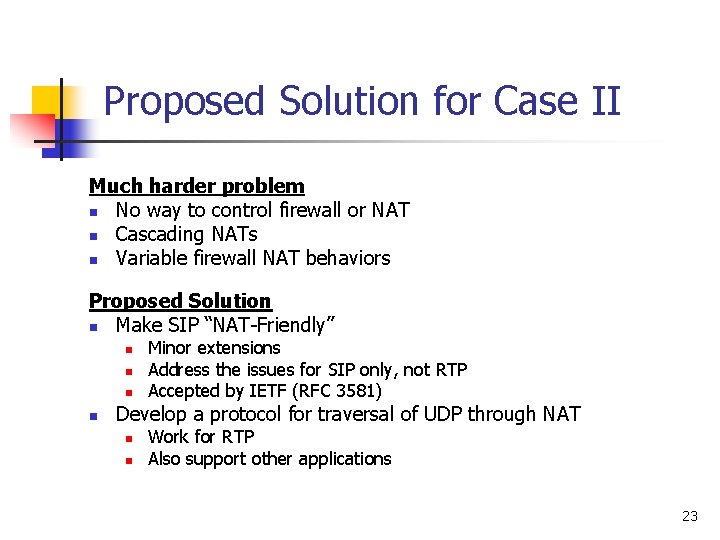 Proposed Solution for Case II

Much harder problem
- No way to control firewall or NAT
- Cascading NATs
- Variable firewall NAT behaviors

Proposed Solution
- Make SIP "NAT-Friendly"
  - Minor extensions
  - Address the issues for SIP only, not RTP
  - Accepted by IETF (RFC 3581)
- Develop a protocol for traversal of UDP through NAT
  - Work for RTP
  - Also support other applications

23